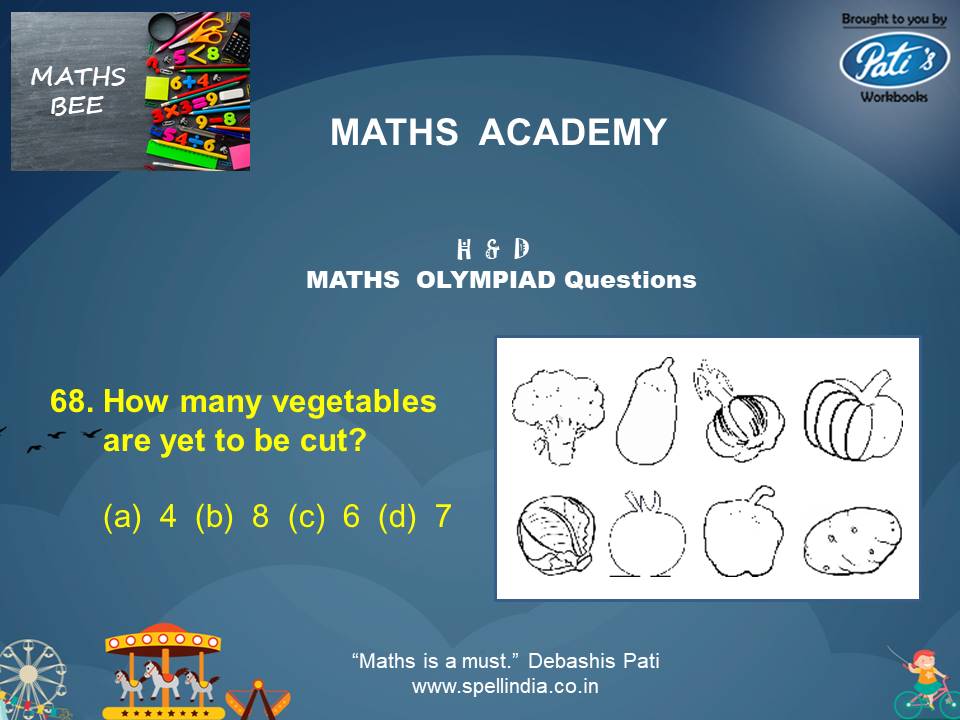 MATHS BEE

Brought to you by
Pati's
Workbooks

MATHS ACADEMY

H & D
MATHS OLYMPIAD Questions

68. How many vegetables are yet to be cut?

(a) 4 (b) 8 (c) 6 (d) 7

"Maths is a must." Debashis Pati
www.spellindia.co.in